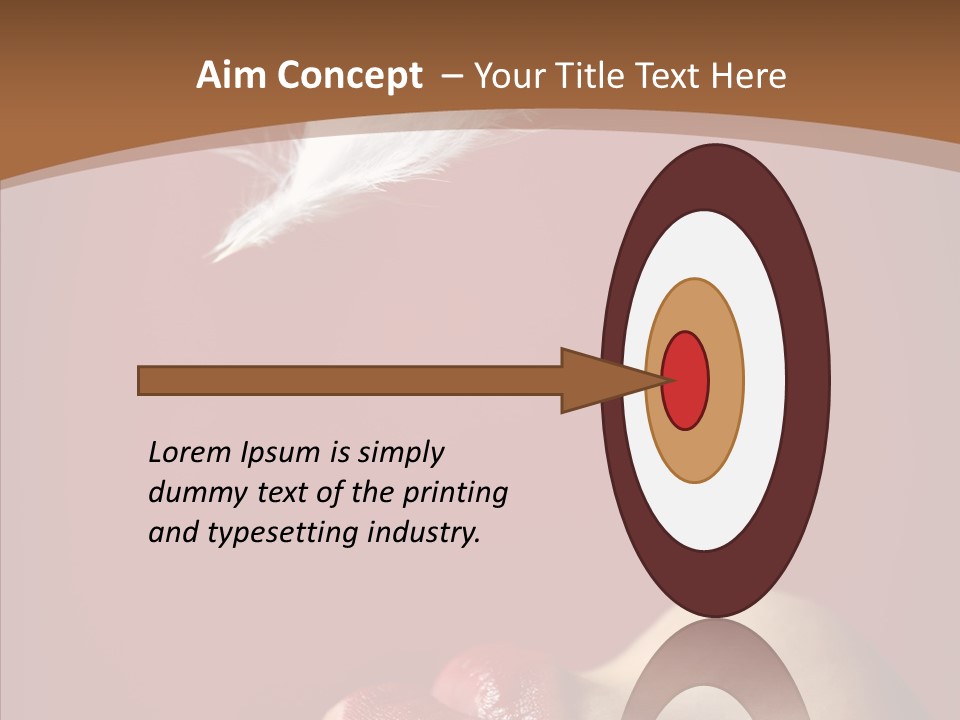 Aim Concept – Your Title Text Here

Lorem Ipsum is simply dummy text of the printing and typesetting industry.